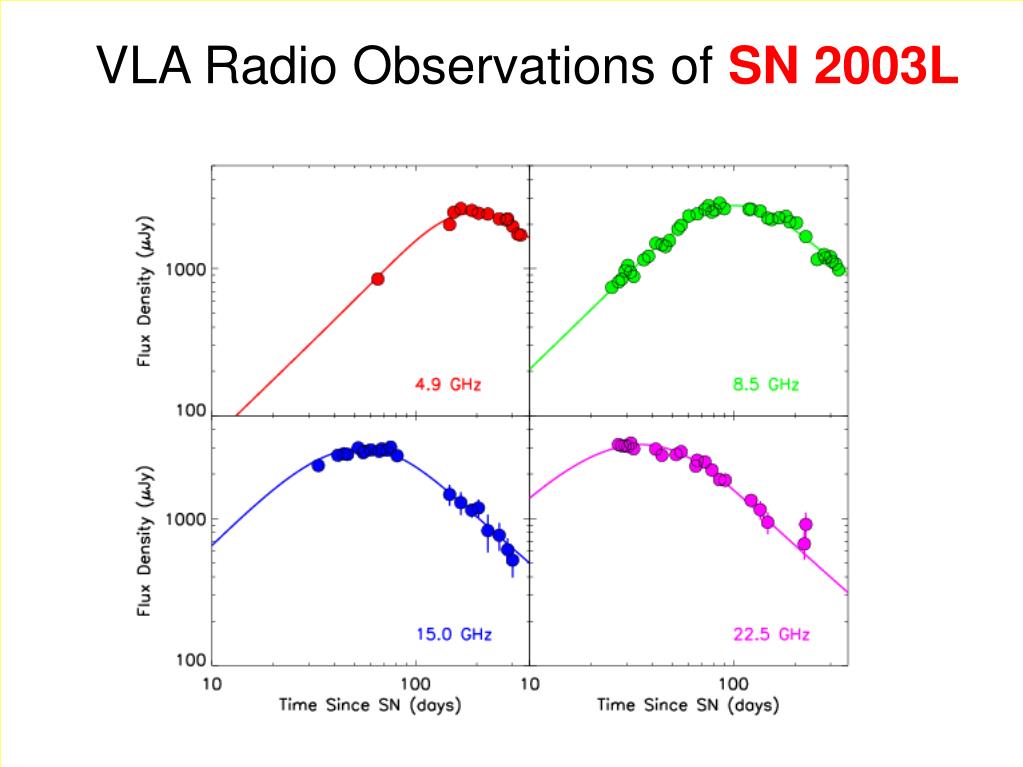 VLA Radio Observations of SN 2003L

Flux Density ($\mu$Jy)

1000

100

4.9 GHz

8.5 GHz

Flux Density ($\mu$Jy)

1000

100

15.0 GHz

22.5 GHz

10

100

10

100

Time Since SN (days)

Time Since SN (days)